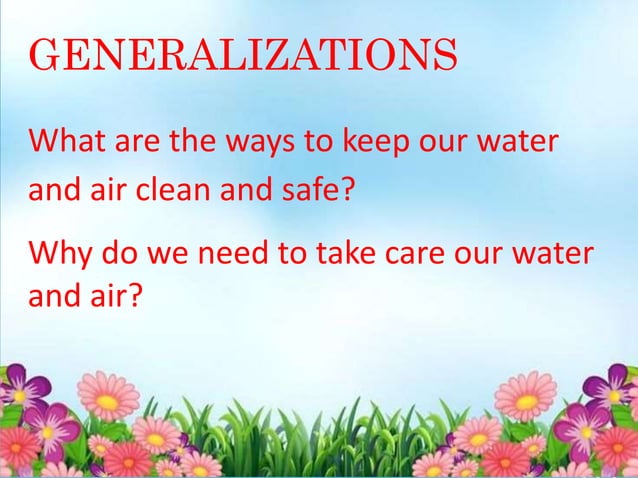 GENERALIZATIONS

What are the ways to keep our water and air clean and safe?

Why do we need to take care our water and air?